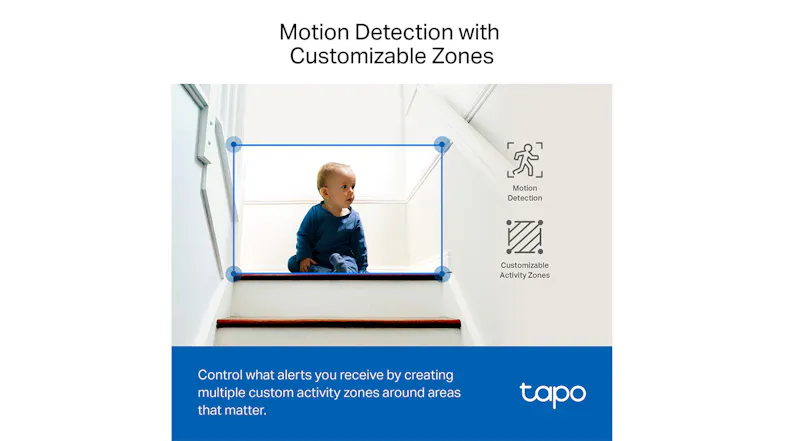 Motion Detection with
Customizable Zones

Motion
Detection

Customizable
Activity Zones

Control what alerts you receive by creating multiple custom activity zones around areas that matter.

tapo